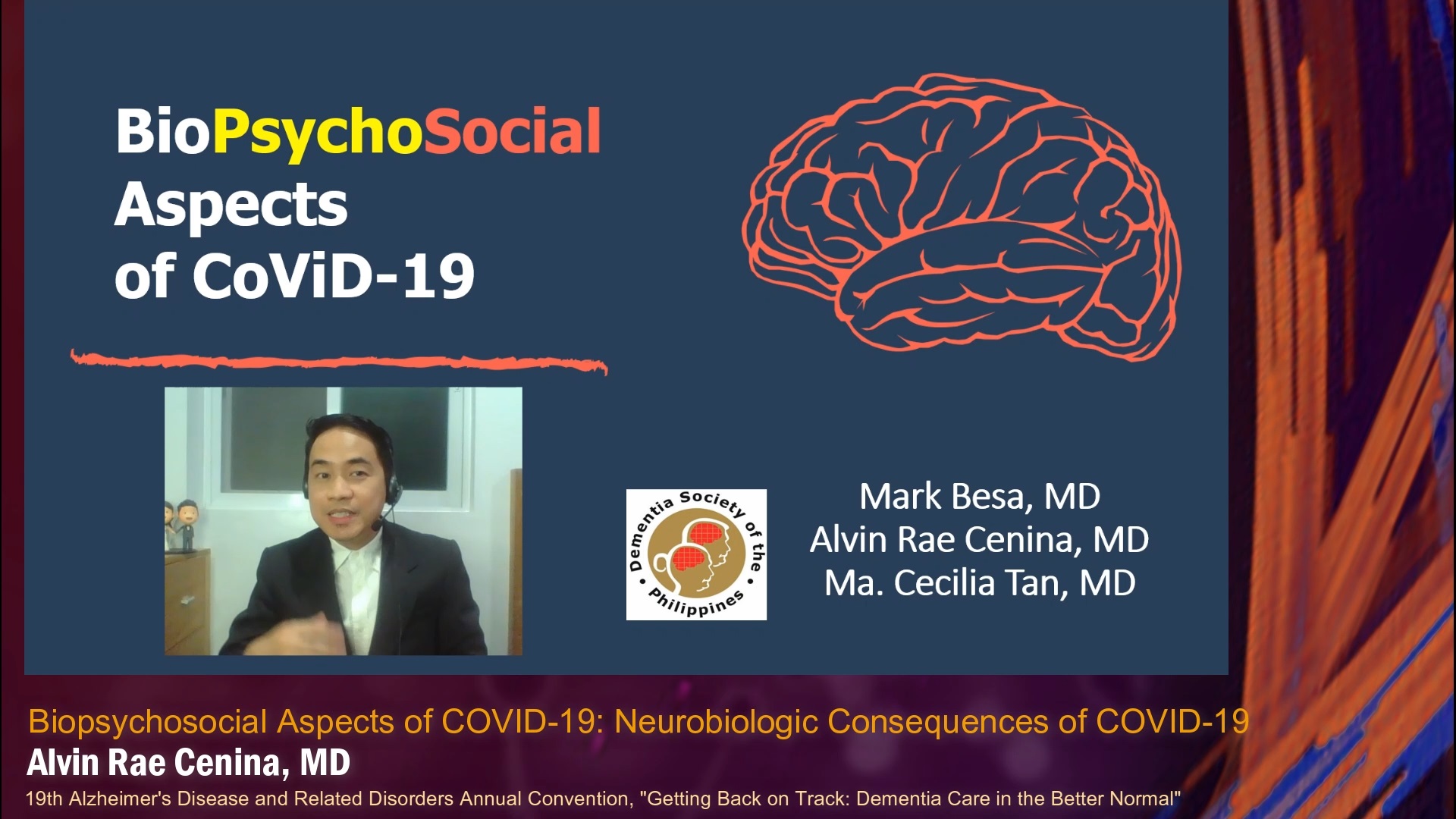 BioPsychoSocial Aspects of CoViD-19

Dementia Society of the Philippines

Mark Besa, MD
Alvin Rae Cenina, MD
Ma. Cecilia Tan, MD

Biopsychosocial Aspects of COVID-19: Neurobiologic Consequences of COVID-19
Alvin Rae Cenina, MD
19th Alzheimer's Disease and Related Disorders Annual Convention, "Getting Back on Track: Dementia Care in the Better Normal"